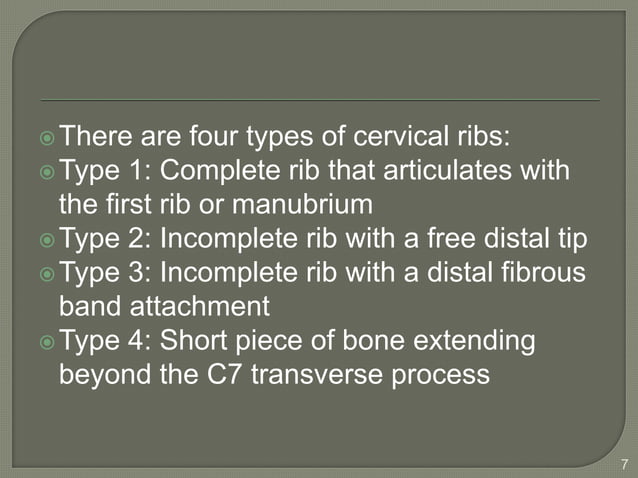 There are four types of cervical ribs:
Type 1: Complete rib that articulates with the first rib or manubrium
Type 2: Incomplete rib with a free distal tip
Type 3: Incomplete rib with a distal fibrous band attachment
Type 4: Short piece of bone extending beyond the C7 transverse process

7